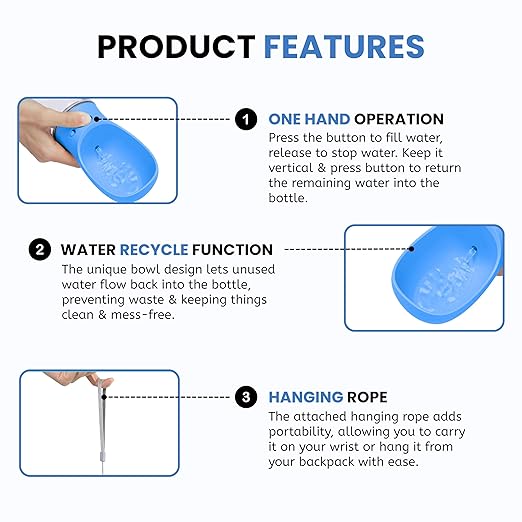 PRODUCT FEATURES

1 ONE HAND OPERATION
Press the button to fill water, release to stop water. Keep it vertical & press button to return the remaining water into the bottle.

2 WATER RECYCLE FUNCTION
The unique bowl design lets unused water flow back into the bottle, preventing waste & keeping things clean & mess-free.

3 HANGING ROPE
The attached hanging rope adds portability, allowing you to carry it on your wrist or hang it from your backpack with ease.